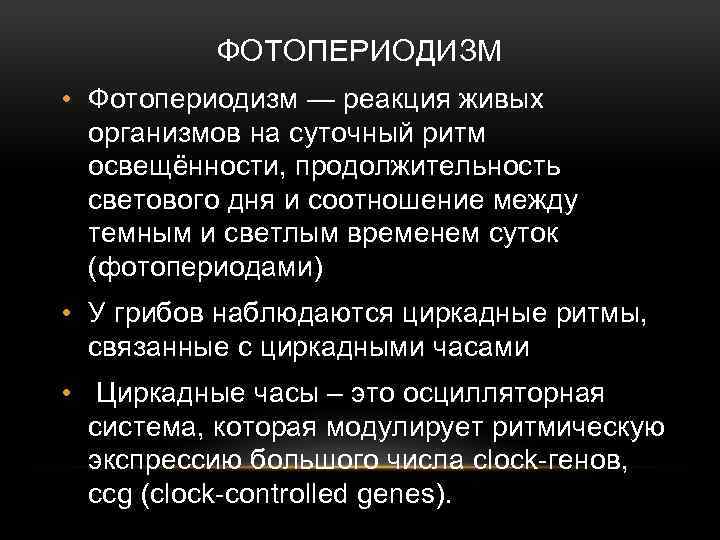 ФОТОПЕРИОДИЗМ

• Фотопериодизм — реакция живых организмов на суточный ритм освещённости, продолжительность светового дня и соотношение между темным и светлым временем суток (фотопериодами)

• У грибов наблюдаются циркадные ритмы, связанные с циркадными часами

• Циркадные часы – это осцилляторная система, которая модулирует ритмическую экспрессию большого числа clock-генов, ccg (clock-controlled genes).